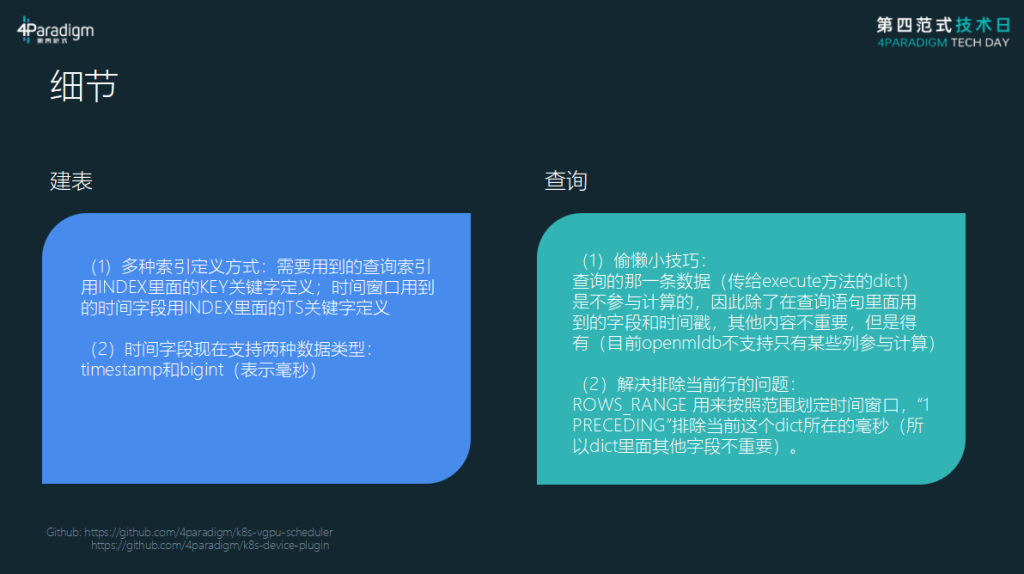 4Paradigm 第四范式

第四范式技术日
4PARADIGM TECH DAY

细节

建表

（1）多种索引定义方式：需要用到的查询索引用INDEX里面的KEY关键字定义；时间窗口用到的时间字段用INDEX里面的TS关键字定义

（2）时间字段现在支持两种数据类型：timestamp和bigint（表示毫秒）

查询

（1）偷懒小技巧：
查询的那一条数据（传给execute方法的dict）是不参与计算的，因此除了在查询语句里面用到的字段和时间戳，其他内容不重要，但是得有（目前openmldb不支持只有某些列参与计算）

（2）解决排除当前行的问题：
ROWS_RANGE 用来按照范围划定时间窗口，“1 PRECEDING”排除当前这个dict所在的毫秒（所以dict里面其他字段不重要）。

Github: https://github.com/4paradigm/k8s-vgpu-scheduler
https://github.com/4paradigm/k8s-device-plugin